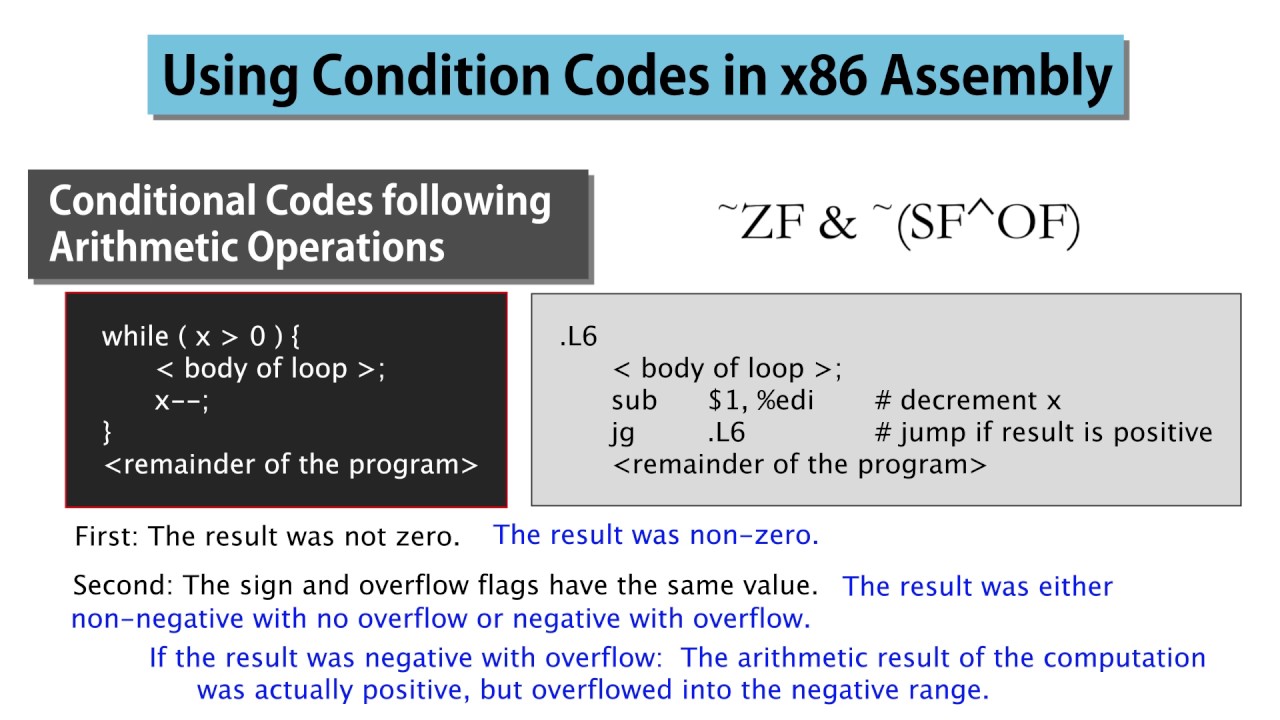 Using Condition Codes in x86 Assembly

Conditional Codes following Arithmetic Operations

~ZF & ~(SF^OF)

while ( x > 0 ) {
< body of loop >;
x--;
}
<remainder of the program>

.L6
< body of loop >;
sub $1, %edi # decrement x
jg .L6 # jump if result is positive
<remainder of the program>

First: The result was not zero. The result was non-zero.

Second: The sign and overflow flags have the same value. The result was either non-negative with no overflow or negative with overflow.

If the result was negative with overflow: The arithmetic result of the computation was actually positive, but overflowed into the negative range.